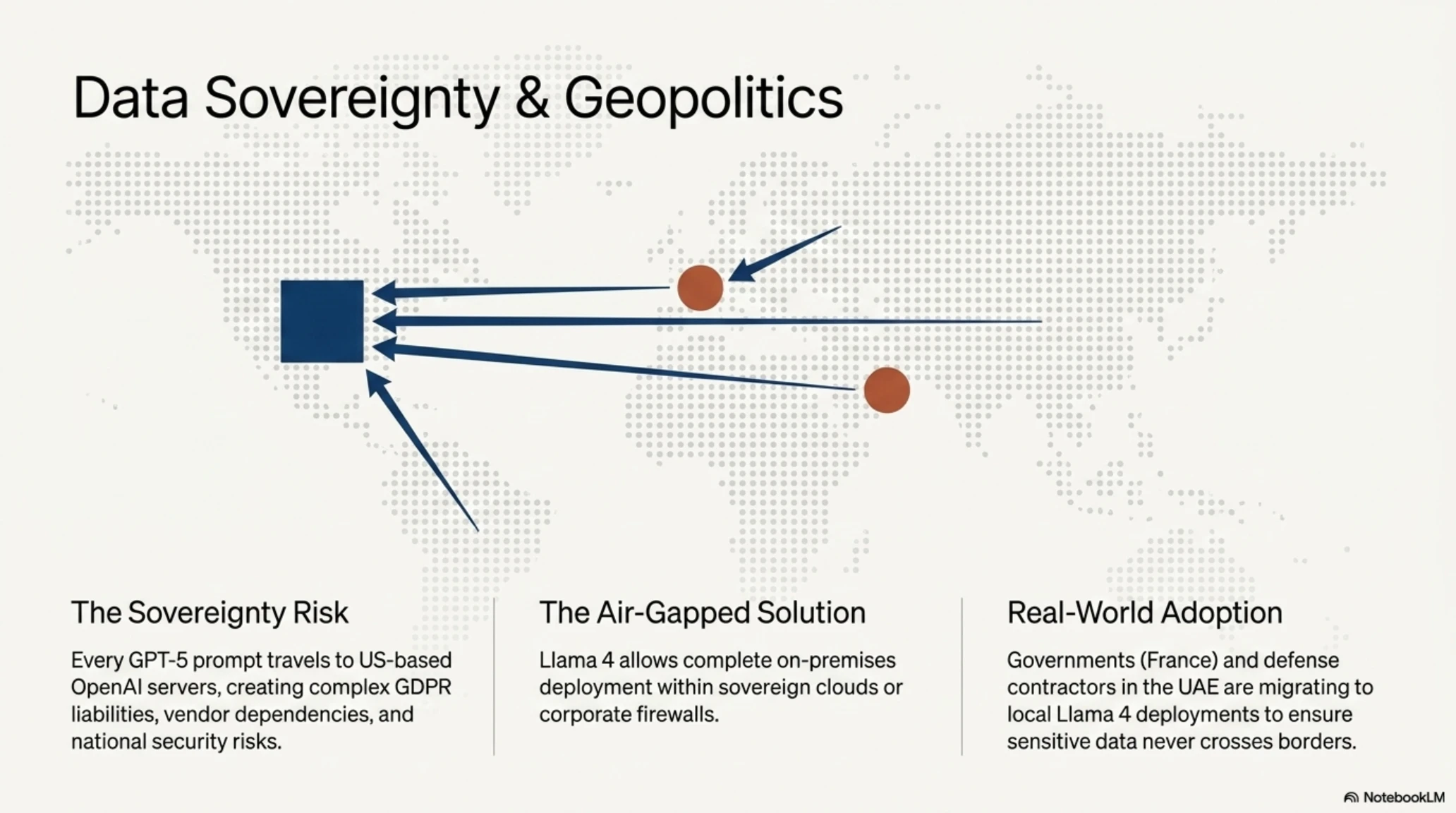 Data Sovereignty & Geopolitics

The Sovereignty Risk

Every GPT-5 prompt travels to US-based OpenAI servers, creating complex GDPR liabilities, vendor dependencies, and national security risks.

The Air-Gapped Solution

Llama 4 allows complete on-premises deployment within sovereign clouds or corporate firewalls.

Real-World Adoption

Governments (France) and defense contractors in the UAE are migrating to local Llama 4 deployments to ensure sensitive data never crosses borders.

NotebookLM